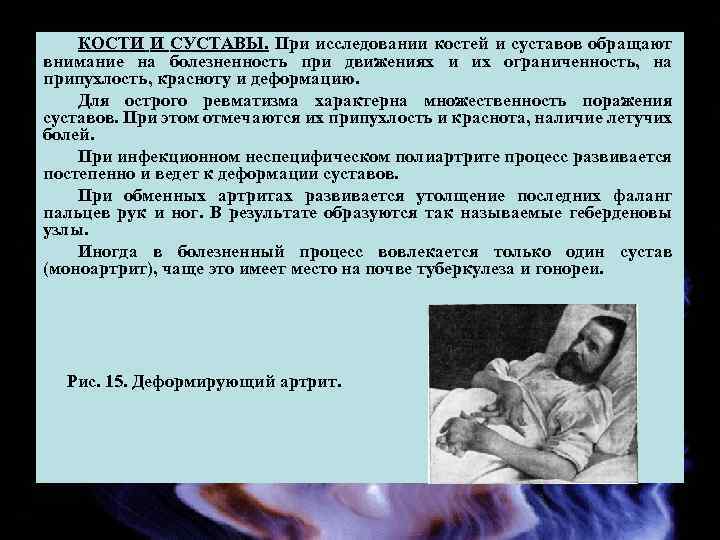 КОСТИ И СУСТАВЫ. При исследовании костей и суставов обращают внимание на болезненность при движениях и их ограниченность, на припухлость, красноту и деформацию.

Для острого ревматизма характерна множественность поражения суставов. При этом отмечаются их припухлость и краснота, наличие летучих болей.

При инфекционном неспецифическом полиартрите процесс развивается постепенно и ведет к деформации суставов.

При обменных артритах развивается утолщение последних фаланг пальцев рук и ног. В результате образуются так называемые геберденовы узлы.

Иногда в болезненный процесс вовлекается только один сустав (моноартрит), чаще это имеет место на почве туберкулеза и гонореи.

Рис. 15. Деформирующий артрит.